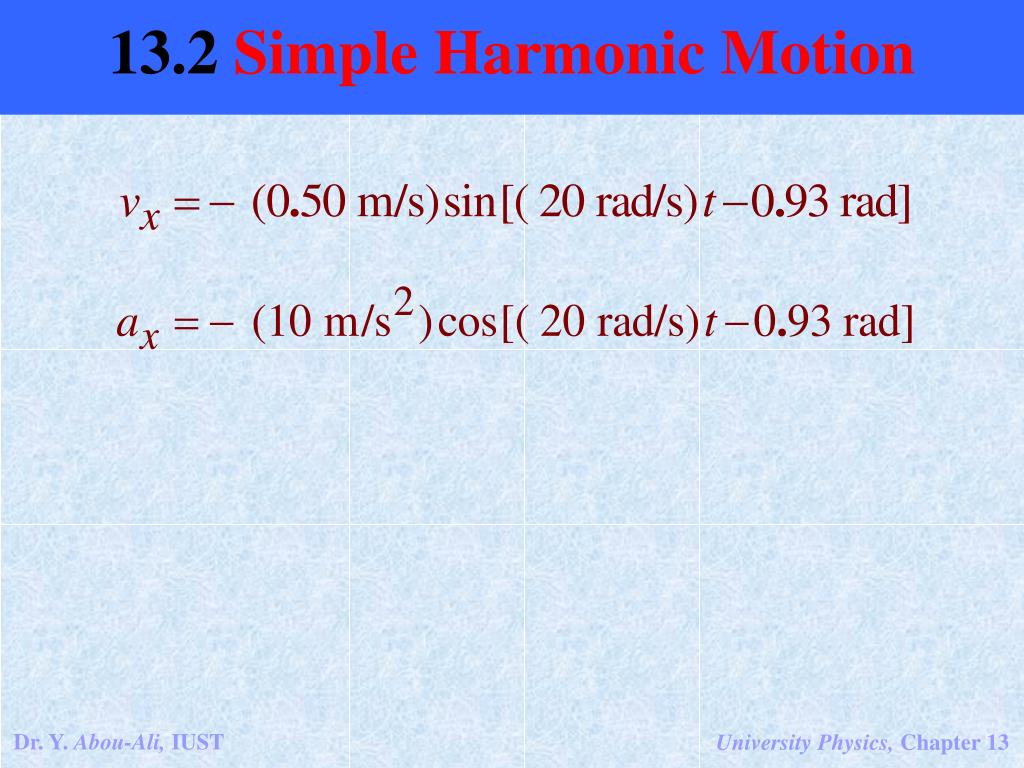 13.2 Simple Harmonic Motion

$v_x = -(0.50 \text{ m/s})\sin[(20 \text{ rad/s})t - 0.93 \text{ rad}]$

$a_x = -(10 \text{ m/s}^2)\cos[(20 \text{ rad/s})t - 0.93 \text{ rad}]$

Dr. Y. Abou-Ali, IUST

University Physics, Chapter 13